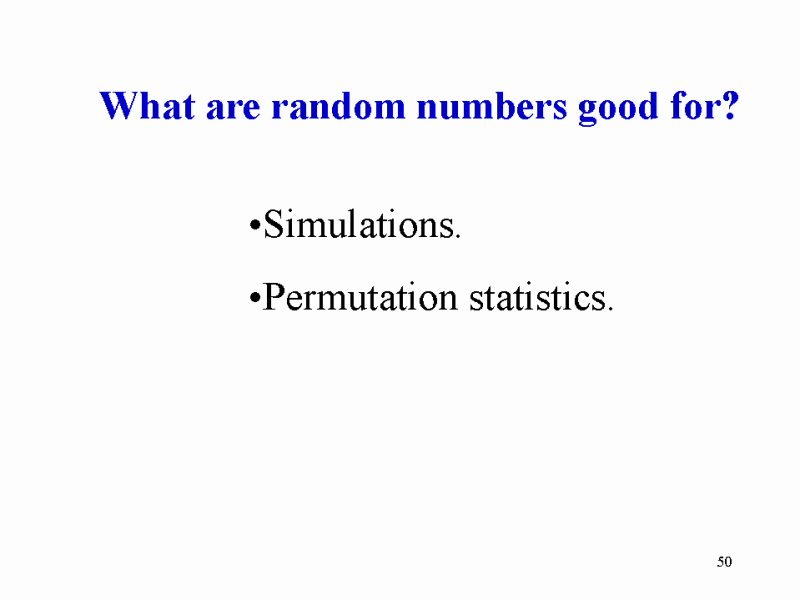 What are random numbers good for?

•Simulations.

•Permutation statistics.

50